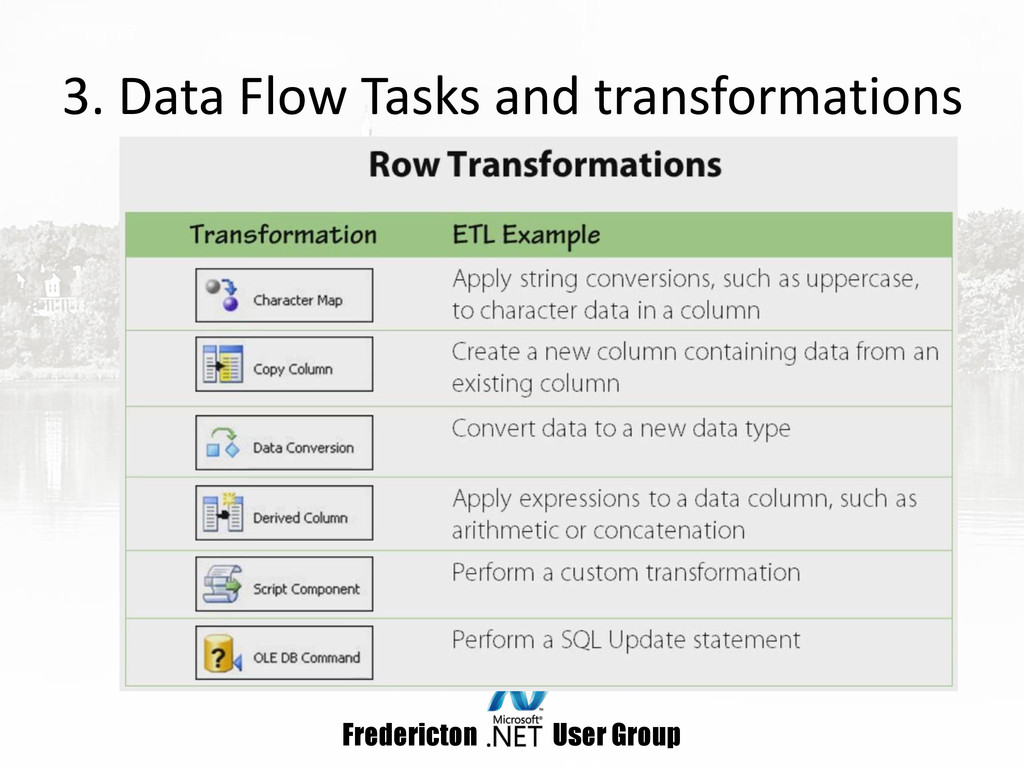 3. Data Flow Tasks and transformations

Row Transformations

| Transformation | ETL Example |
|---|---|
| Character Map | Apply string conversions, such as uppercase, to character data in a column |
| Copy Column | Create a new column containing data from an existing column |
| Data Conversion | Convert data to a new data type |
| Derived Column | Apply expressions to a data column, such as arithmetic or concatenation |
| Script Component | Perform a custom transformation |
| OLE DB Command | Perform a SQL Update statement |

Fredericton Microsoft® .NET User Group